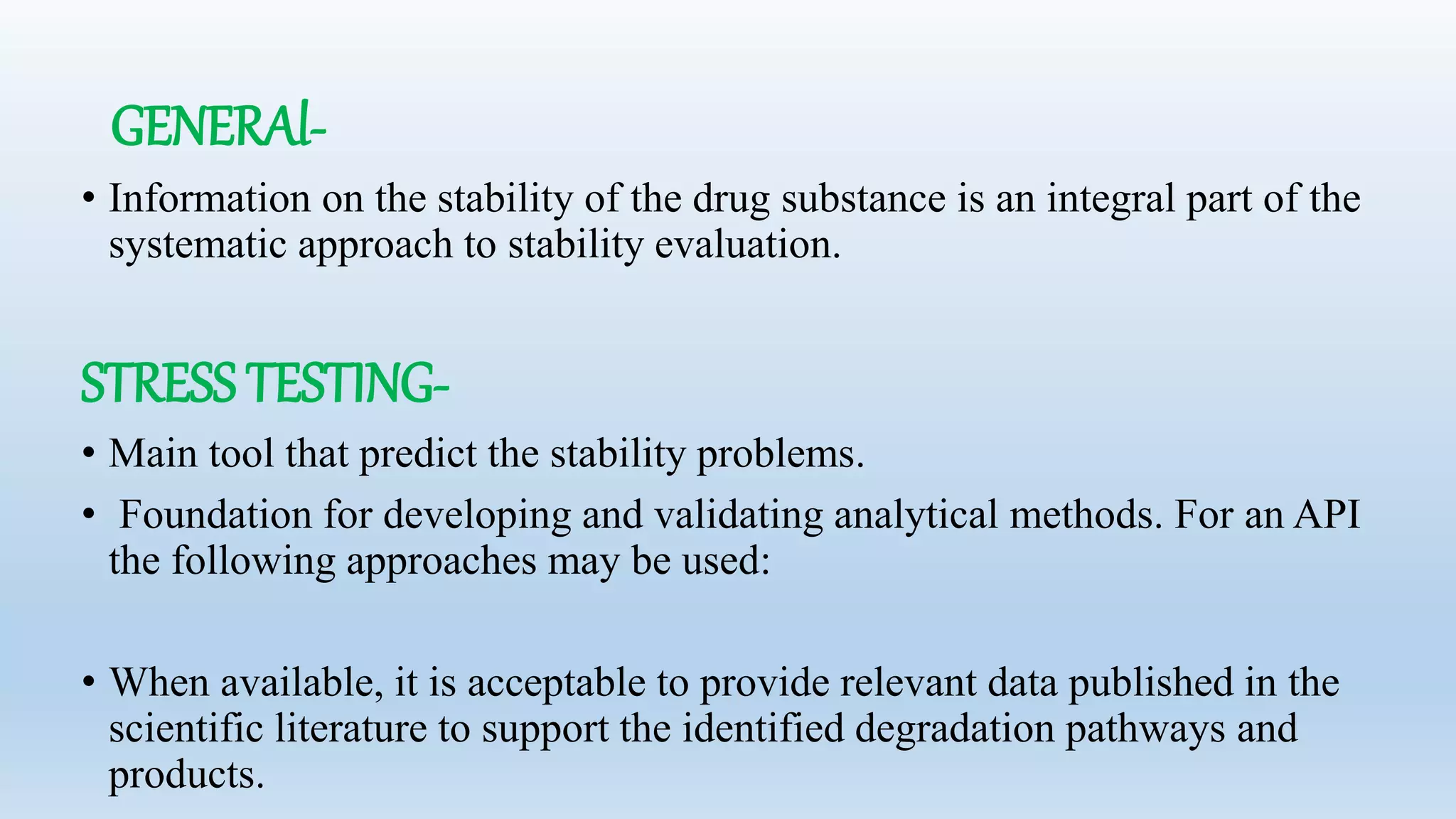 GENERAl-

• Information on the stability of the drug substance is an integral part of the systematic approach to stability evaluation.

STRESS TESTING-

• Main tool that predict the stability problems.

• Foundation for developing and validating analytical methods. For an API the following approaches may be used:

• When available, it is acceptable to provide relevant data published in the scientific literature to support the identified degradation pathways and products.